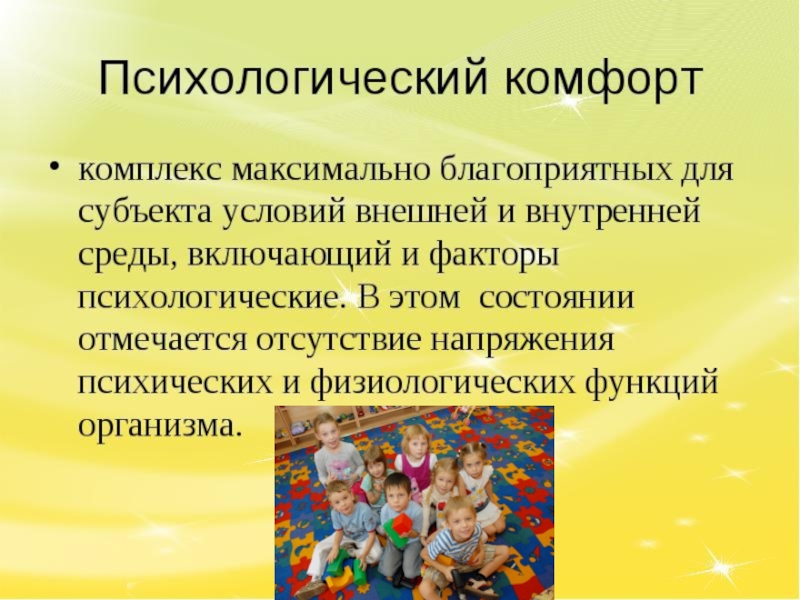 Психологический комфорт

• комплекс максимально благоприятных для субъекта условий внешней и внутренней среды, включающий и факторы психологические. В этом состоянии отмечается отсутствие напряжения психических и физиологических функций организма.